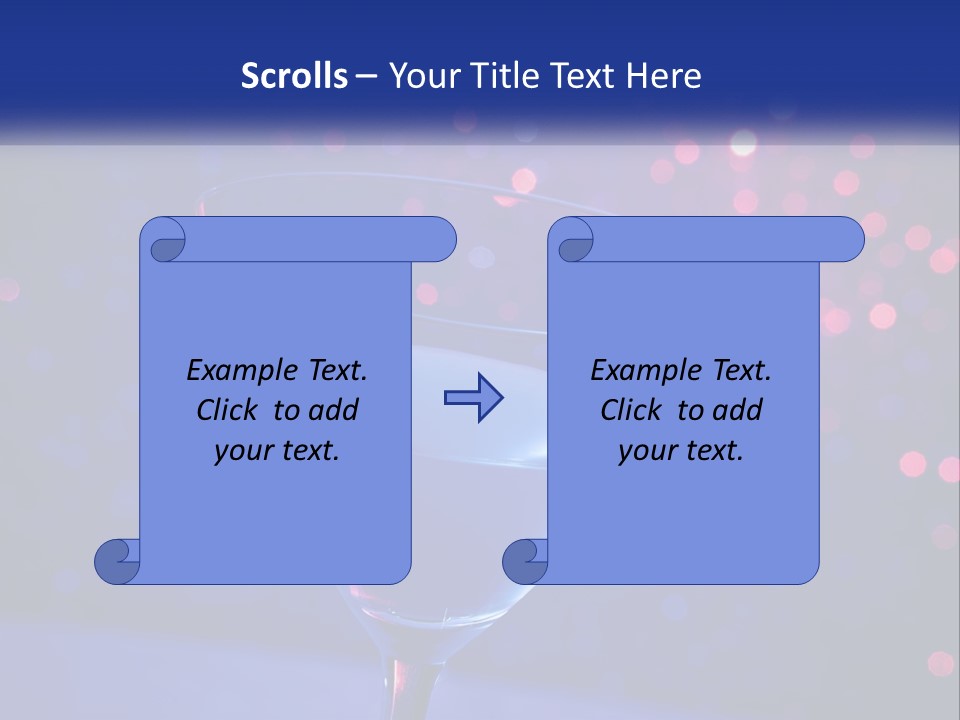 Scrolls – Your Title Text Here

Example Text. Click to add your text.

Example Text. Click to add your text.